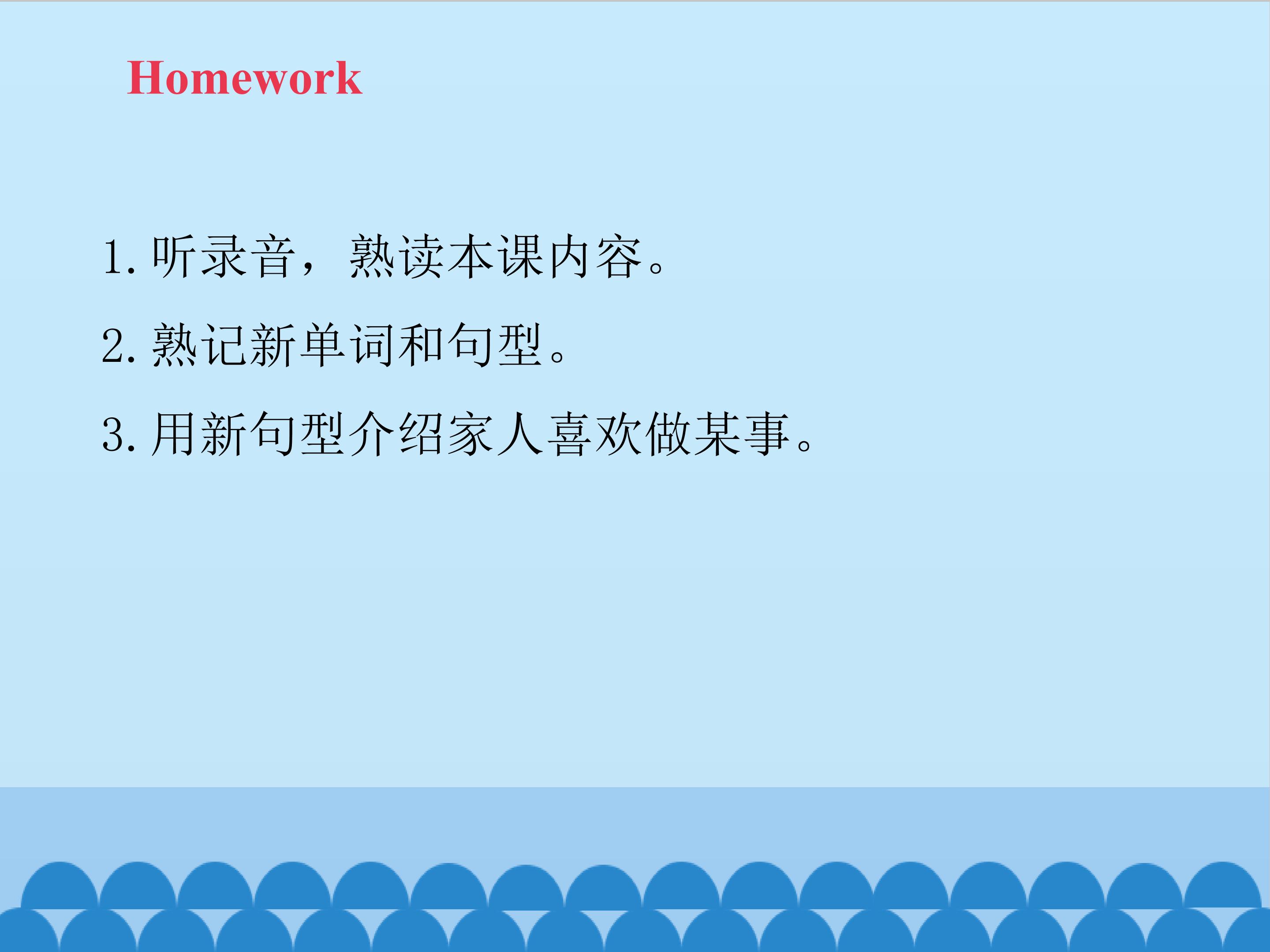 Homework

1. 听录音，熟读本课内容。

2. 熟记新单词和句型。

3. 用新句型介绍家人喜欢做某事。